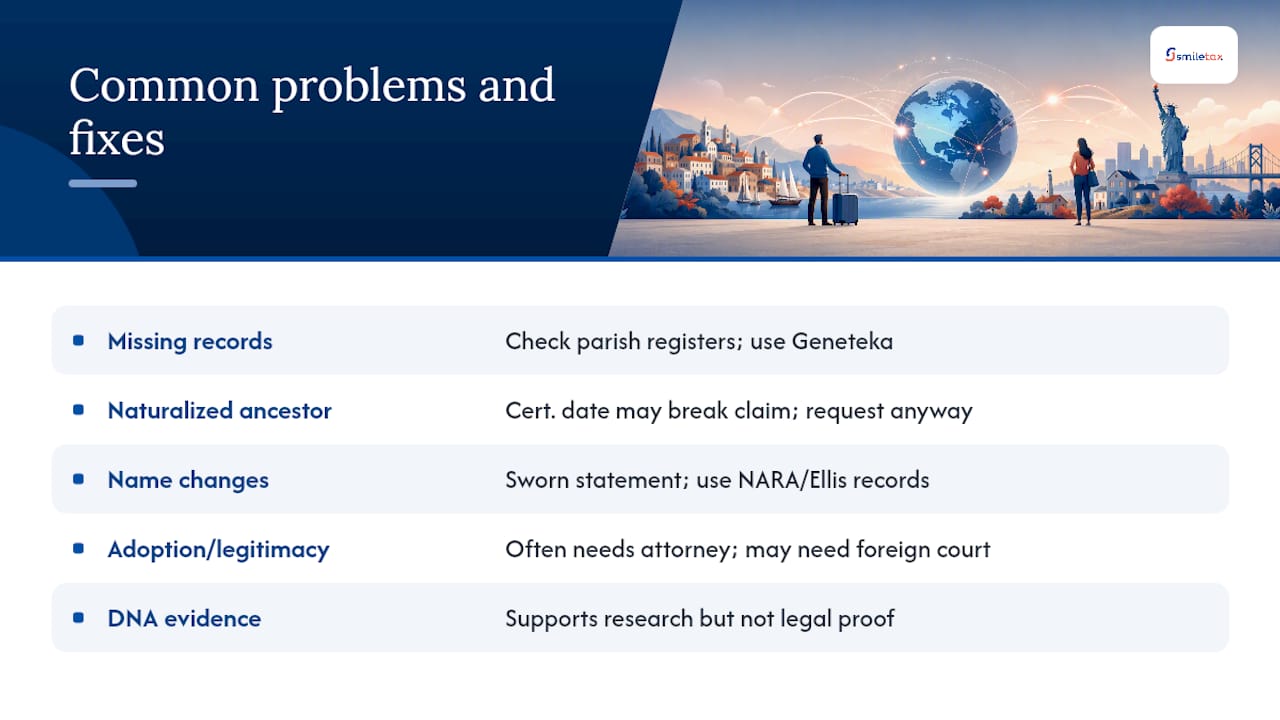 Common problems and fixes

smiletax

| | |
|---|---|
| Missing records | Check parish registers; use Geneteka |
| Naturalized ancestor | Cert. date may break claim; request anyway |
| Name changes | Sworn statement; use NARA/Ellis records |
| Adoption/legitimacy | Often needs attorney; may need foreign court |
| DNA evidence | Supports research but not legal proof |